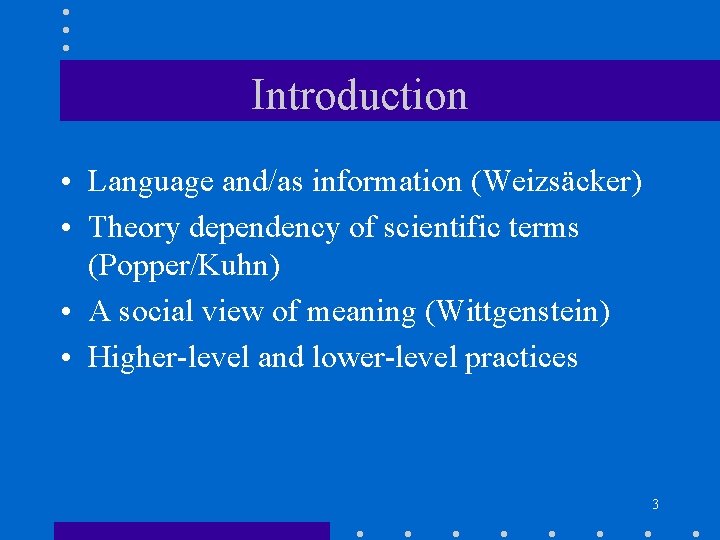 Introduction

• Language and/as information (Weizsäcker)
• Theory dependency of scientific terms (Popper/Kuhn)
• A social view of meaning (Wittgenstein)
• Higher-level and lower-level practices

3